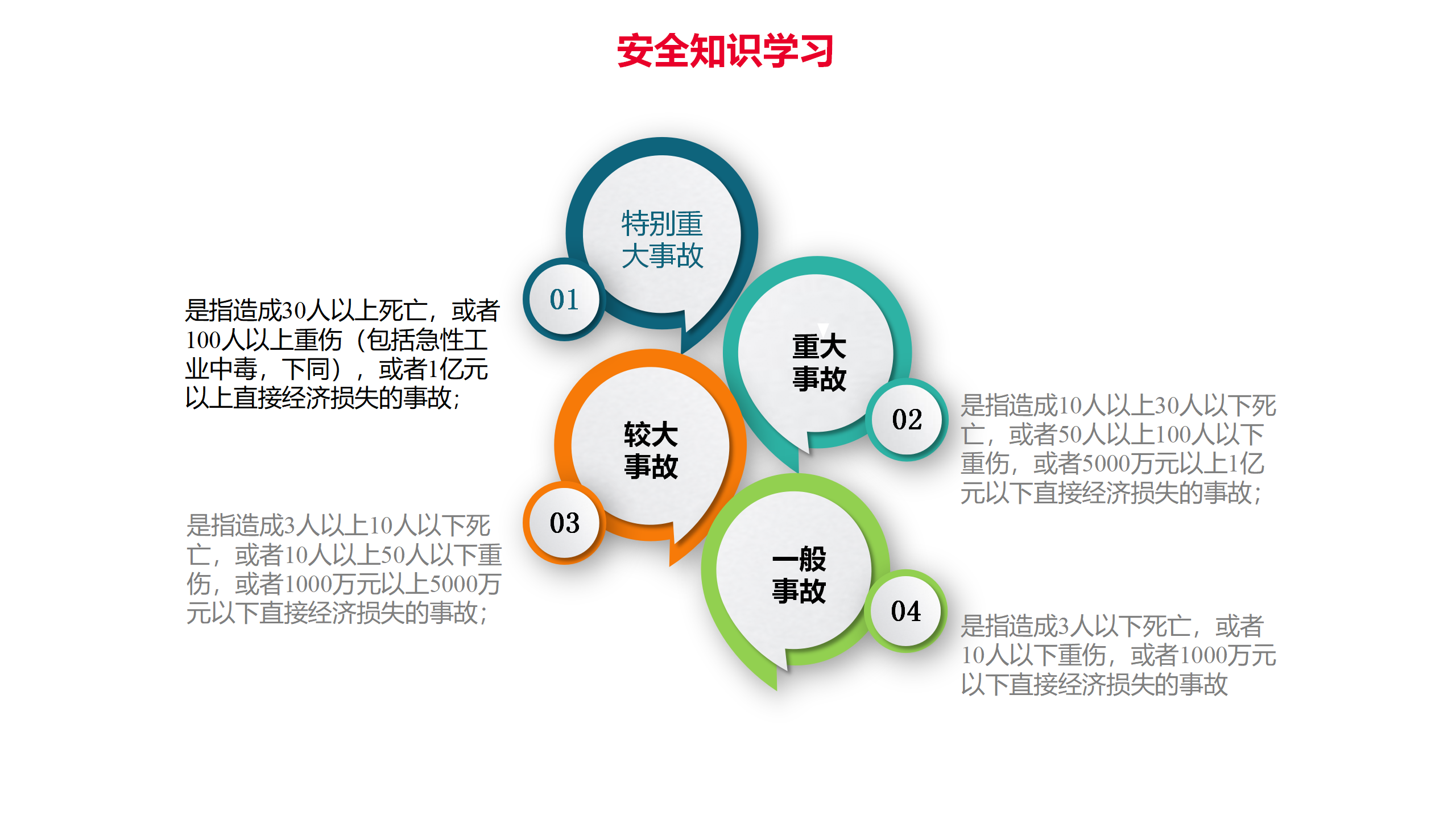 安全知识学习

特别重大事故

01

是指造成30人以上死亡，或者100人以上重伤（包括急性工业中毒，下同），或者1亿元以上直接经济损失的事故；

重大事故

02

是指造成10人以上30人以下死亡，或者50人以上100人以下重伤，或者5000万元以上1亿元以下直接经济损失的事故；

较大事故

03

是指造成3人以上10人以下死亡，或者10人以上50人以下重伤，或者1000万元以上5000万元以下直接经济损失的事故；

一般事故

04

是指造成3人以下死亡，或者10人以下重伤，或者1000万元以下直接经济损失的事故